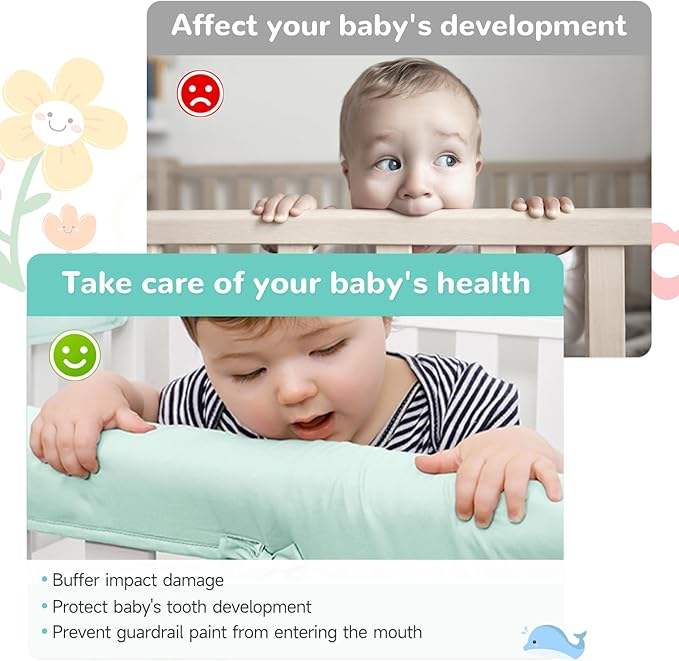 Affect your baby's development

Take care of your baby's health

• Buffer impact damage
• Protect baby's tooth development
• Prevent guardrail paint from entering the mouth